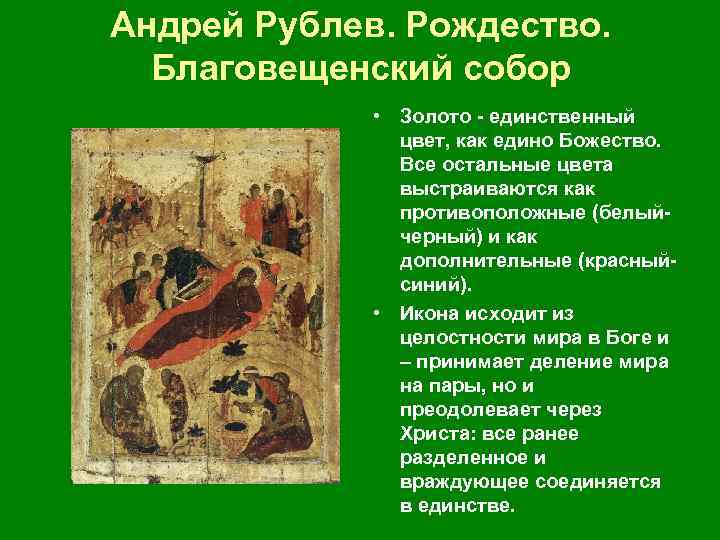 Андрей Рублев. Рождество. Благовещенский собор

• Золото - единственный цвет, как едино Божество. Все остальные цвета выстраиваются как противоположные (белый-черный) и как дополнительные (красный-синий).

• Икона исходит из целостности мира в Боге и – принимает деление мира на пары, но и преодолевает через Христа: все ранее разделенное и враждующее соединяется в единстве.